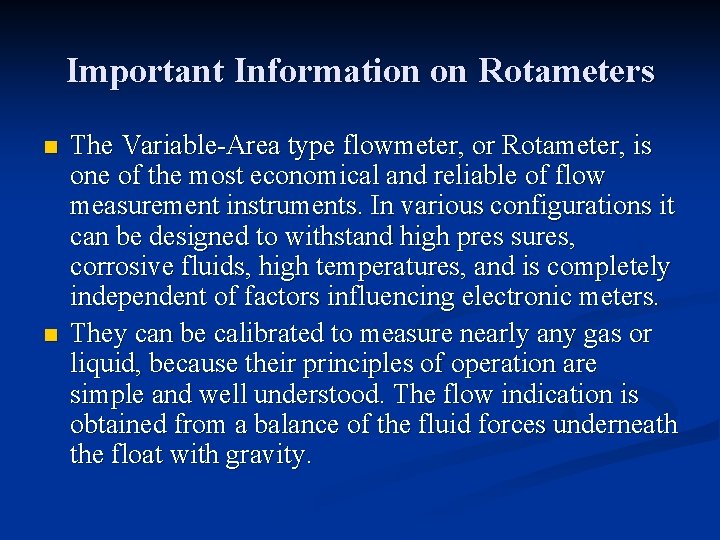 Important Information on Rotameters

The Variable-Area type flowmeter, or Rotameter, is one of the most economical and reliable of flow measurement instruments. In various configurations it can be designed to withstand high pres sures, corrosive fluids, high temperatures, and is completely independent of factors influencing electronic meters.

They can be calibrated to measure nearly any gas or liquid, because their principles of operation are simple and well understood. The flow indication is obtained from a balance of the fluid forces underneath the float with gravity.